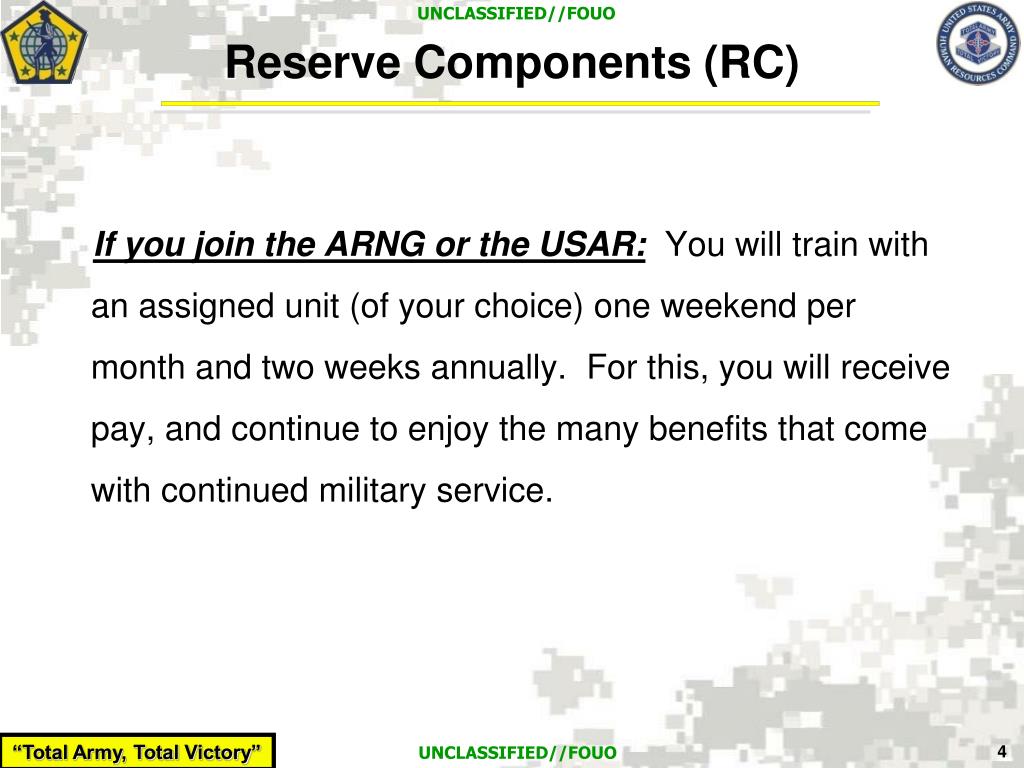 UNCLASSIFIED//FOUO

UNITED STATES ARMY HUMAN RESOURCES COMMAND

Reserve Components (RC)

If you join the ARNG or the USAR: You will train with an assigned unit (of your choice) one weekend per month and two weeks annually. For this, you will receive pay, and continue to enjoy the many benefits that come with continued military service.

"Total Army, Total Victory"

UNCLASSIFIED//FOUO

4